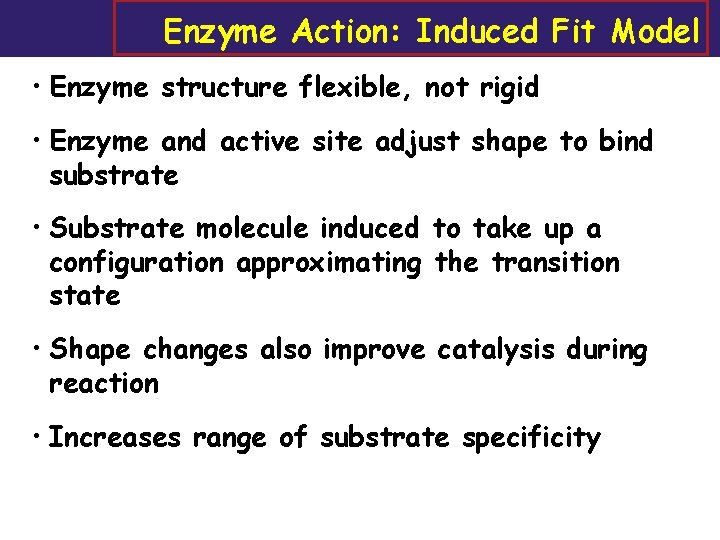 Enzyme Action: Induced Fit Model

• Enzyme structure flexible, not rigid

• Enzyme and active site adjust shape to bind substrate

• Substrate molecule induced to take up a configuration approximating the transition state

• Shape changes also improve catalysis during reaction

• Increases range of substrate specificity